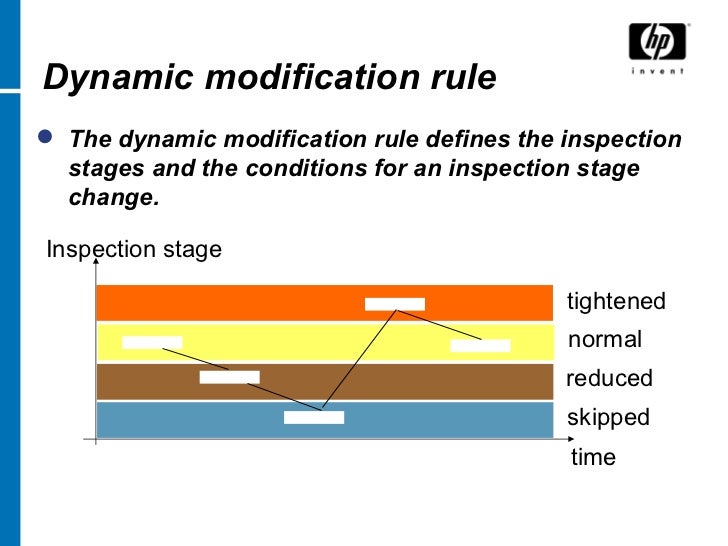 hp
invent

Dynamic modification rule

The dynamic modification rule defines the inspection stages and the conditions for an inspection stage change.

Inspection stage

tightened
normal
reduced
skipped
time